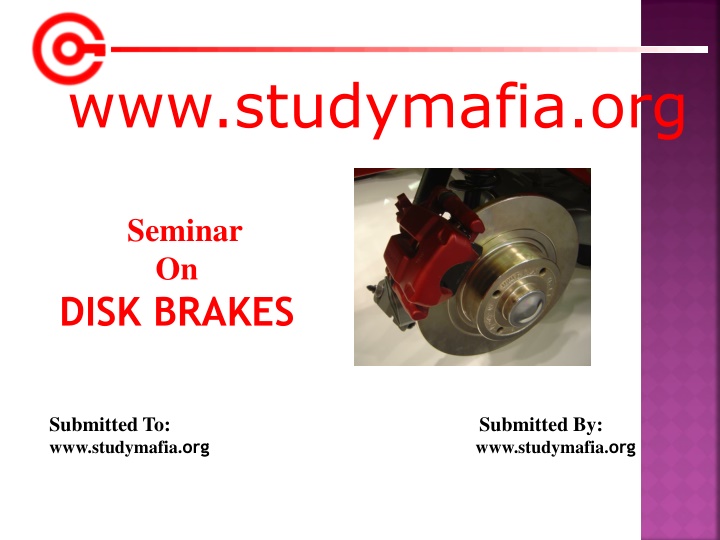 www.studymafia.org

Seminar
On
DISK BRAKES

Submitted To:
www.studymafia.org

Submitted By:
www.studymafia.org